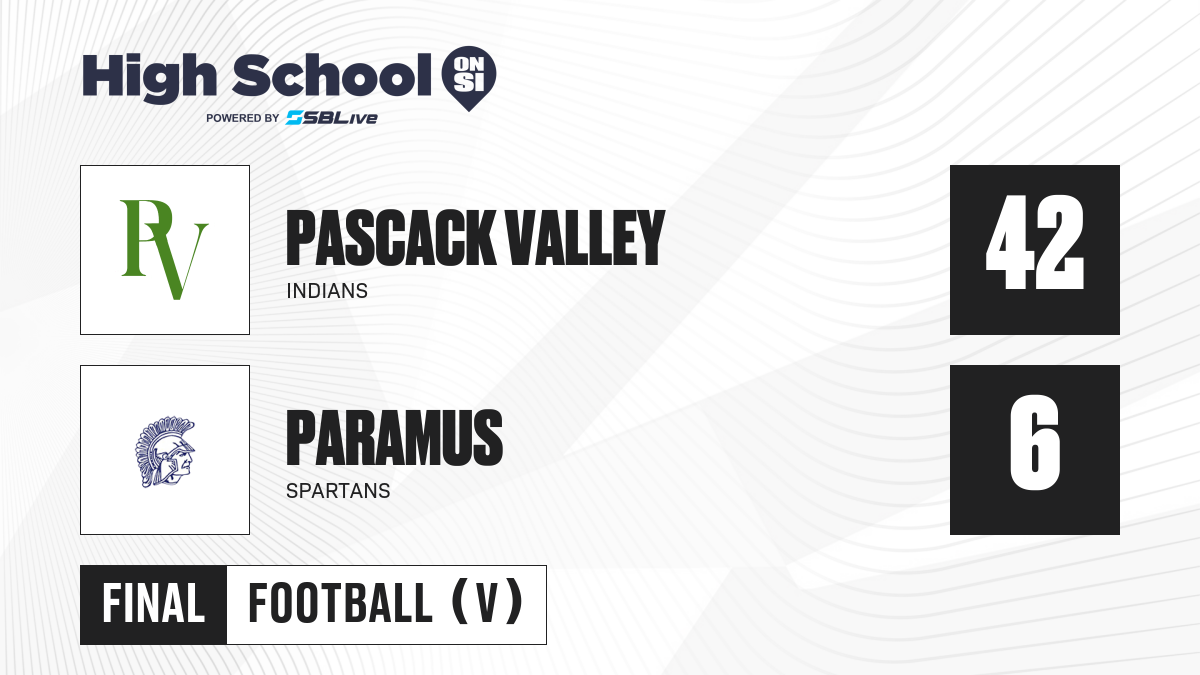 High School ON SI
POWERED BY SBLive

PV

PASCACK VALLEY
INDIANS

42

PARAMUS
SPARTANS

6

FINAL FOOTBALL (V)